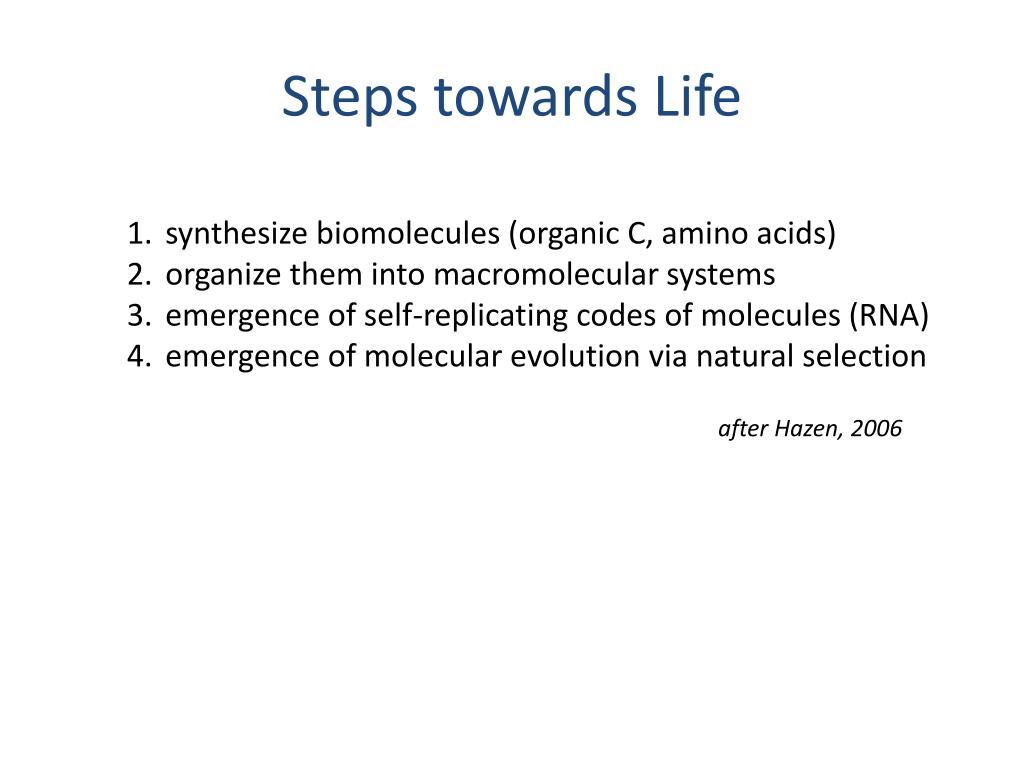 Steps towards Life

1. synthesize biomolecules (organic C, amino acids)
2. organize them into macromolecular systems
3. emergence of self-replicating codes of molecules (RNA)
4. emergence of molecular evolution via natural selection

after Hazen, 2006